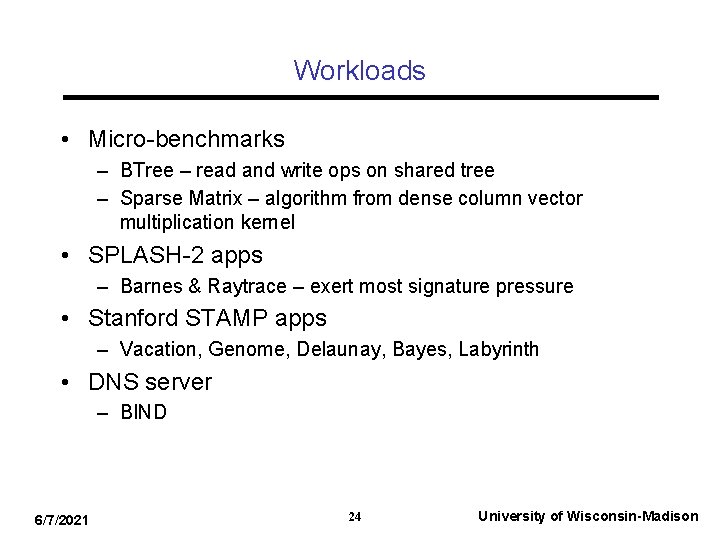 Workloads

• Micro-benchmarks
– BTree – read and write ops on shared tree
– Sparse Matrix – algorithm from dense column vector multiplication kernel

• SPLASH-2 apps
– Barnes & Raytrace – exert most signature pressure

• Stanford STAMP apps
– Vacation, Genome, Delaunay, Bayes, Labyrinth

• DNS server
– BIND

6/7/2021

24

University of Wisconsin-Madison